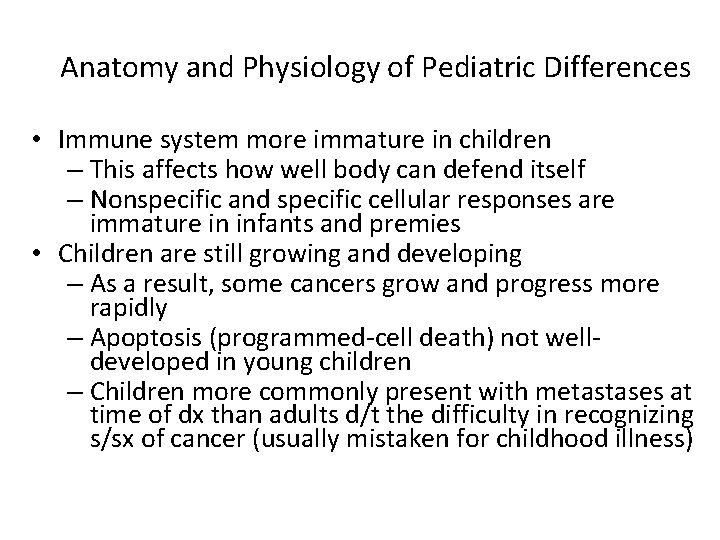 Anatomy and Physiology of Pediatric Differences

• Immune system more immature in children
– This affects how well body can defend itself
– Nonspecific and specific cellular responses are immature in infants and premies
• Children are still growing and developing
– As a result, some cancers grow and progress more rapidly
– Apoptosis (programmed-cell death) not well-developed in young children
– Children more commonly present with metastases at time of dx than adults d/t the difficulty in recognizing s/sx of cancer (usually mistaken for childhood illness)